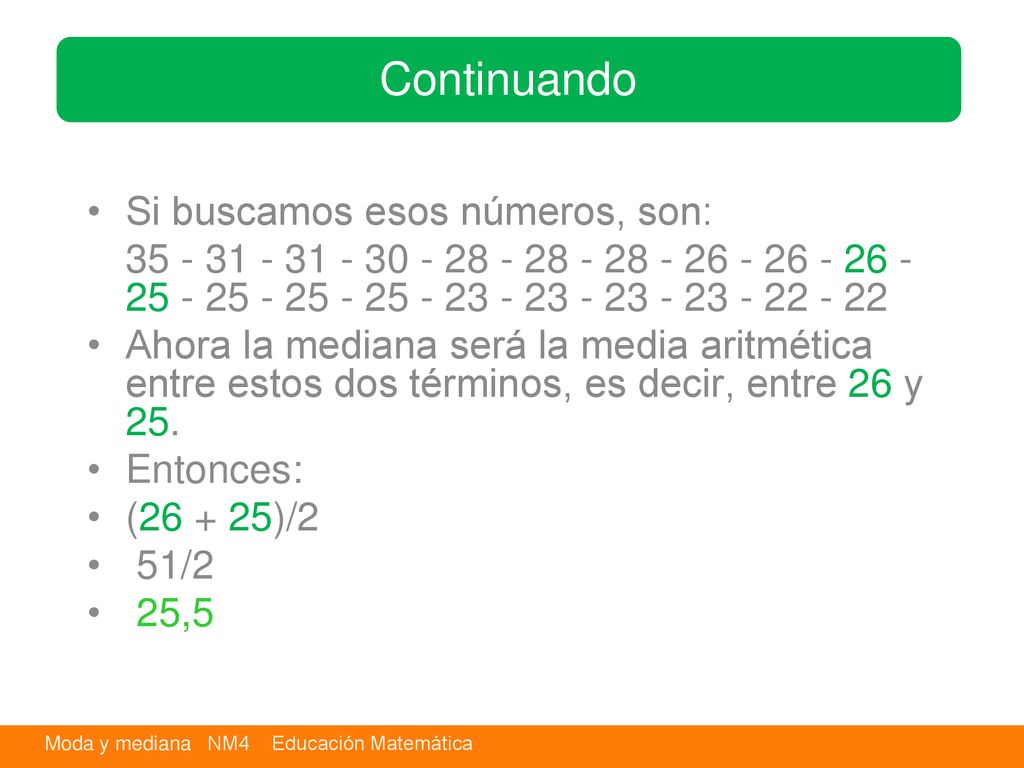 Continuando

• Si buscamos esos números, son:

35 - 31 - 31 - 30 - 28 - 28 - 28 - 26 - 26 - 26 - 25 - 25 - 25 - 25 - 23 - 23 - 23 - 23 - 22 - 22

• Ahora la mediana será la media aritmética entre estos dos términos, es decir, entre 26 y 25.

• Entonces:

• (26 + 25)/2

• 51/2

• 25,5

Moda y mediana NM4 Educación Matemática